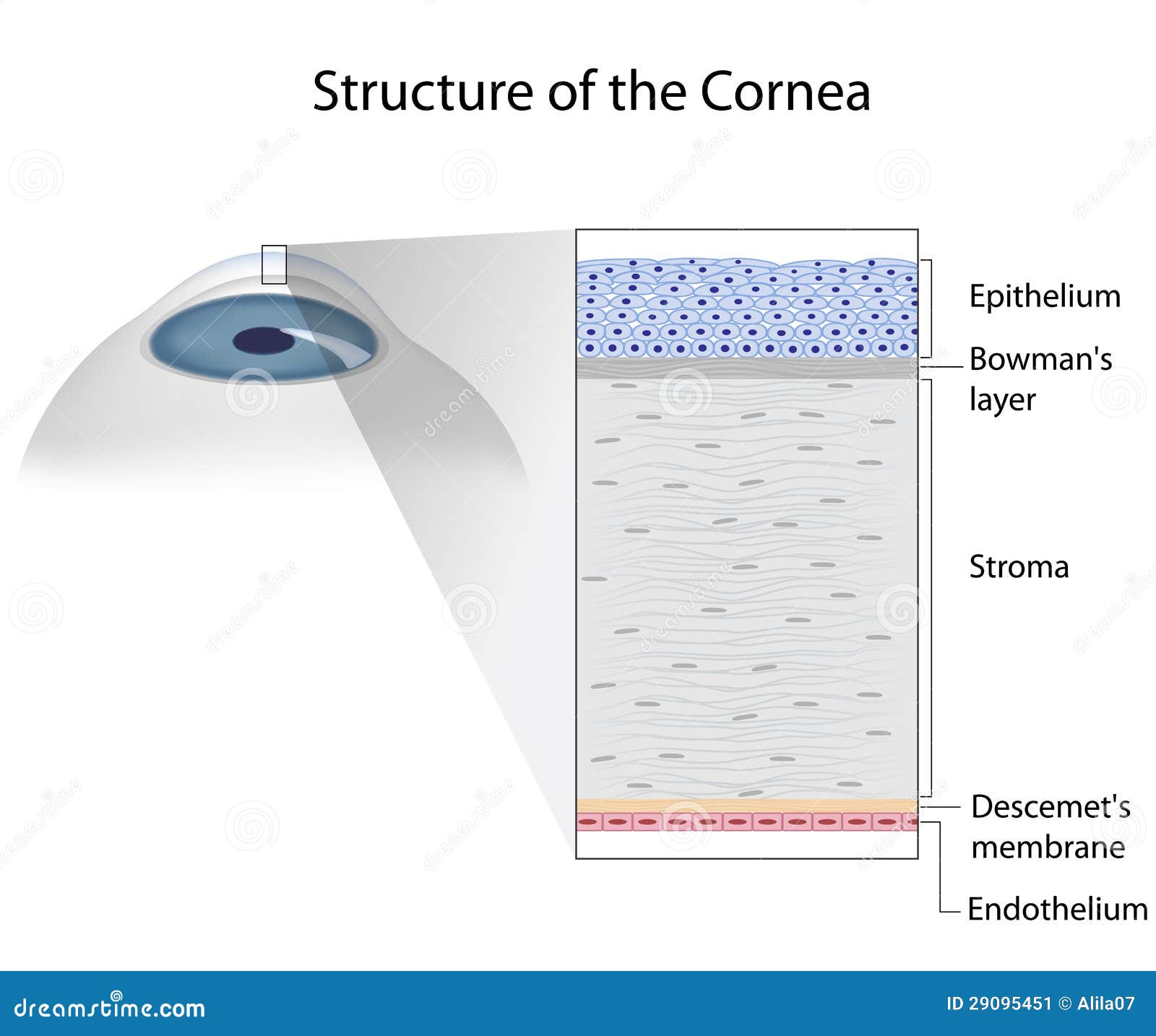 Structure of the Cornea

Epithelium

Bowman's layer

Stroma

Descemet's membrane

Endothelium

dreamstime.com

ID 29095451 © Alila07